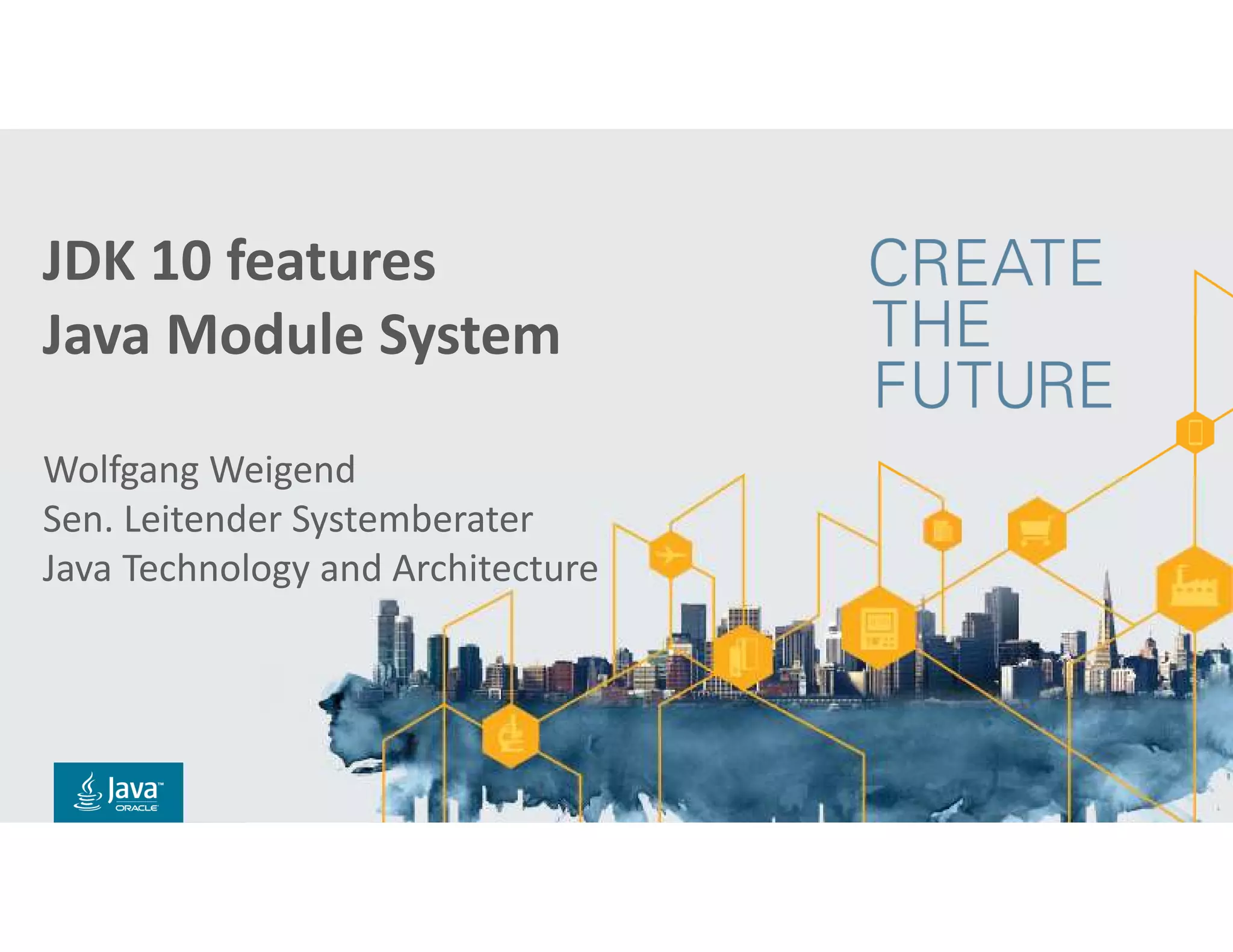 JDK 10 features
Java Module System

CREATE
THE
FUTURE

Wolfgang Weigend
Sen. Leitender Systemberater
Java Technology and Architecture

Java™
ORACLE